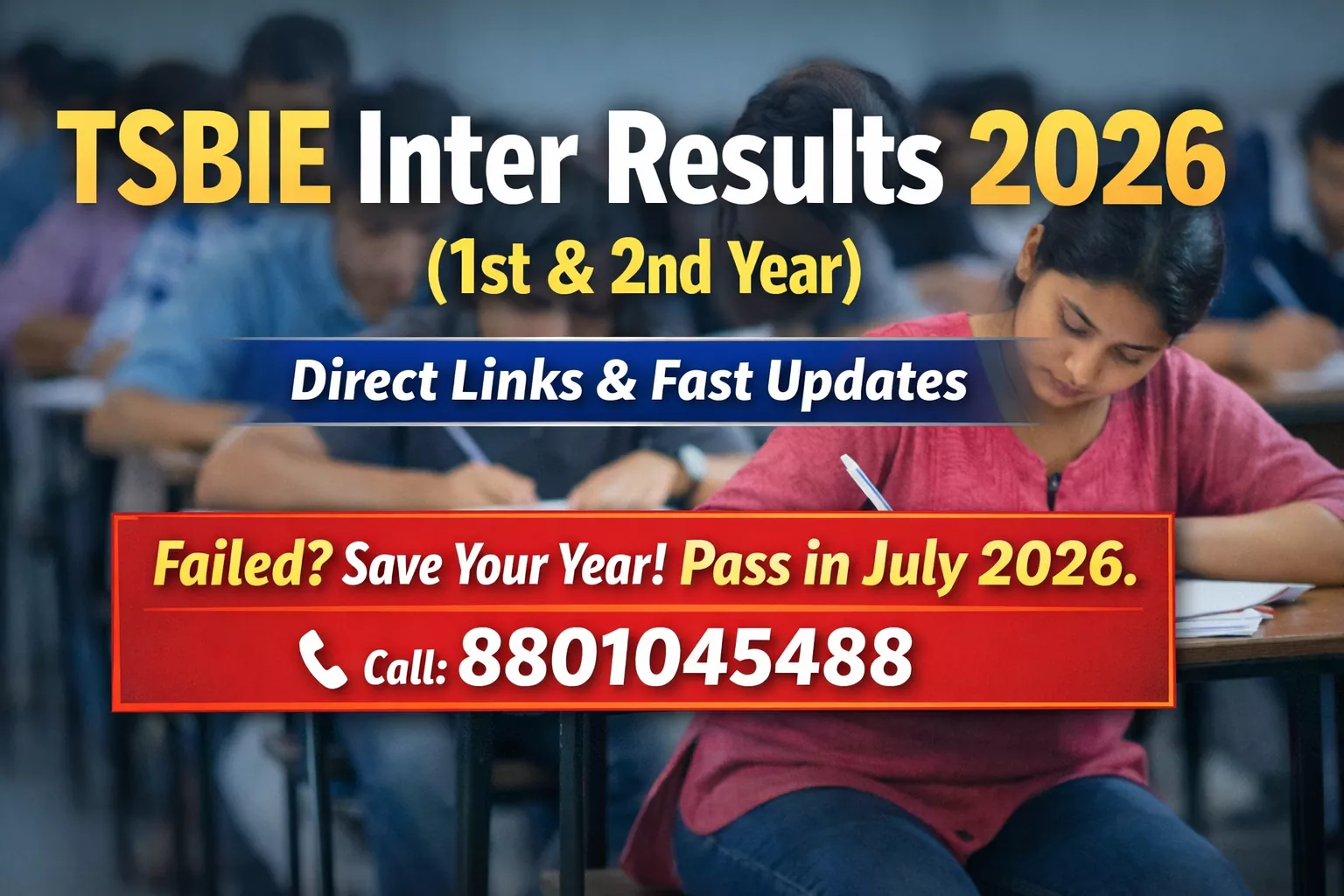 TSBIE Inter Results 2026
(1st & 2nd Year)

Direct Links & Fast Updates

Failed? Save Your Year! Pass in July 2026.

Call: 8801045488